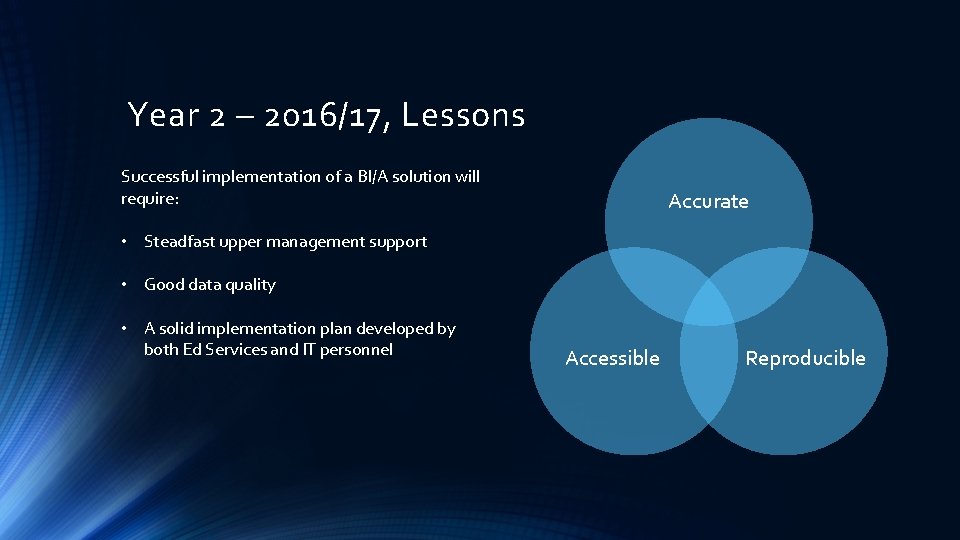 Year 2 – 2016/17, Lessons

Successful implementation of a BI/A solution will require:

• Steadfast upper management support

• Good data quality

• A solid implementation plan developed by both Ed Services and IT personnel

Accurate

Accessible

Reproducible